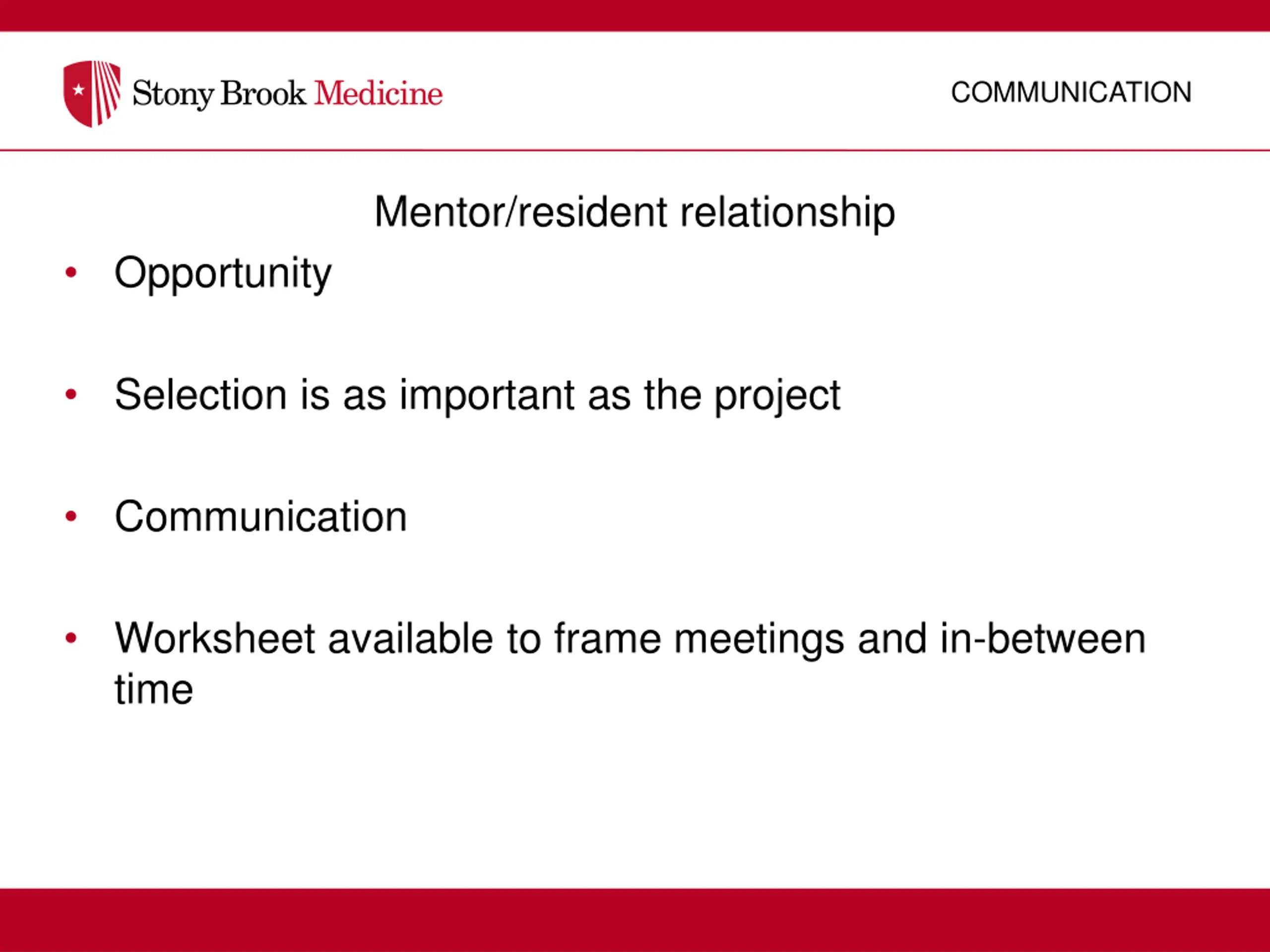 Stony Brook Medicine

COMMUNICATION

Mentor/resident relationship

• Opportunity

• Selection is as important as the project

• Communication

• Worksheet available to frame meetings and in-between time